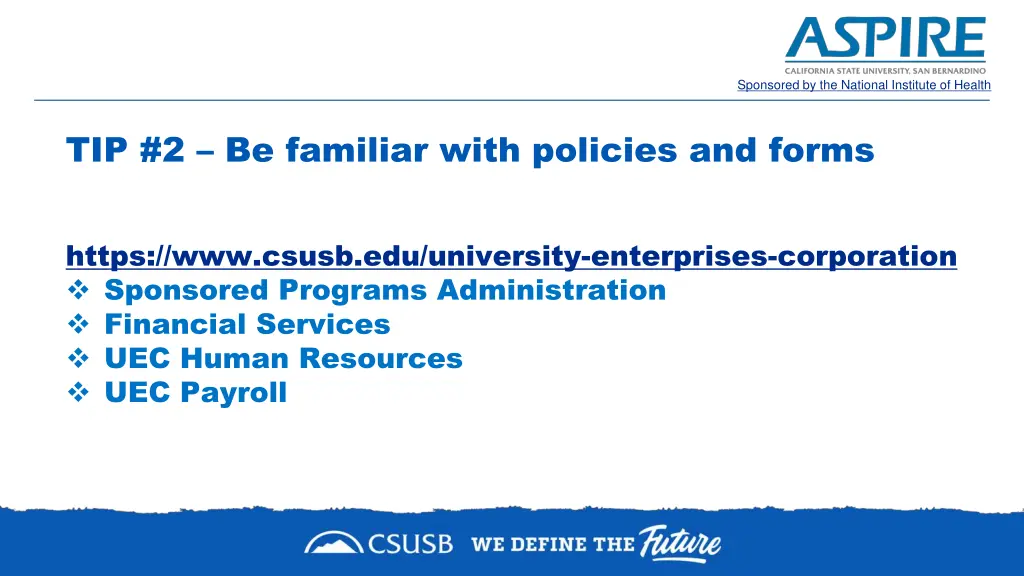 ASPIRE
CALIFORNIA STATE UNIVERSITY, SAN BERNARDINO
Sponsored by the National Institute of Health

TIP #2 – Be familiar with policies and forms

https://www.csusb.edu/university-enterprises-corporation
❖ Sponsored Programs Administration
❖ Financial Services
❖ UEC Human Resources
❖ UEC Payroll

CSUSB WE DEFINE THE Future